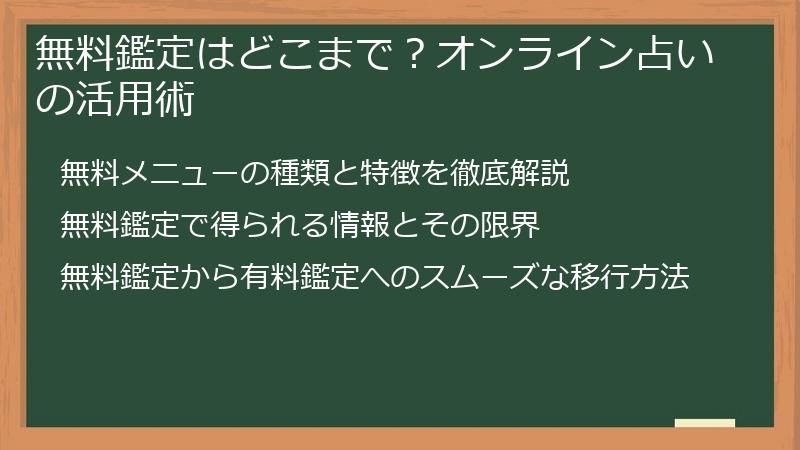 無料鑑定はどこまで？オンライン占いの活用術

無料メニューの種類と特徴を徹底解説

無料鑑定で得られる情報とその限界

無料鑑定から有料鑑定へのスムーズな移行方法